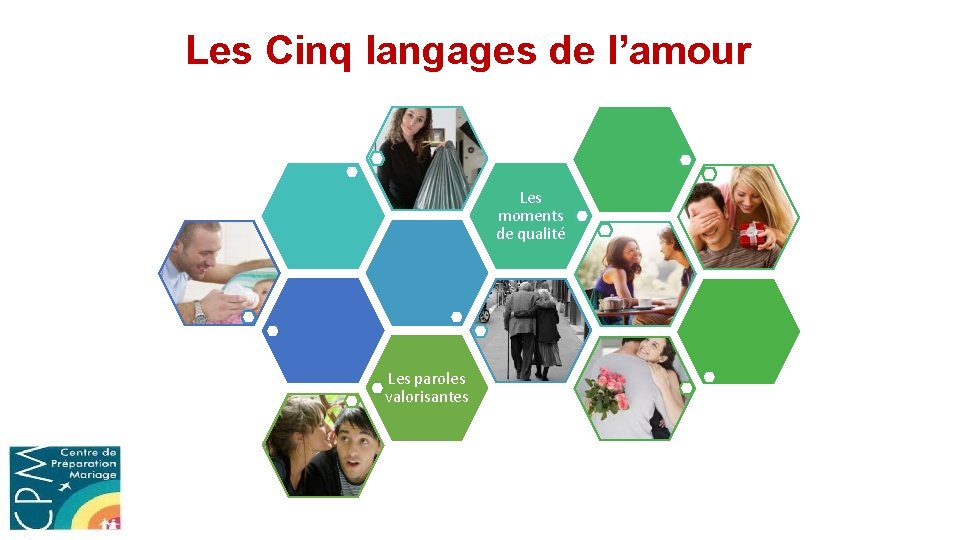 Les Cinq langages de l'amour

Les moments de qualité

Les paroles valorisantes

CPM Centre de Préparation Mariage